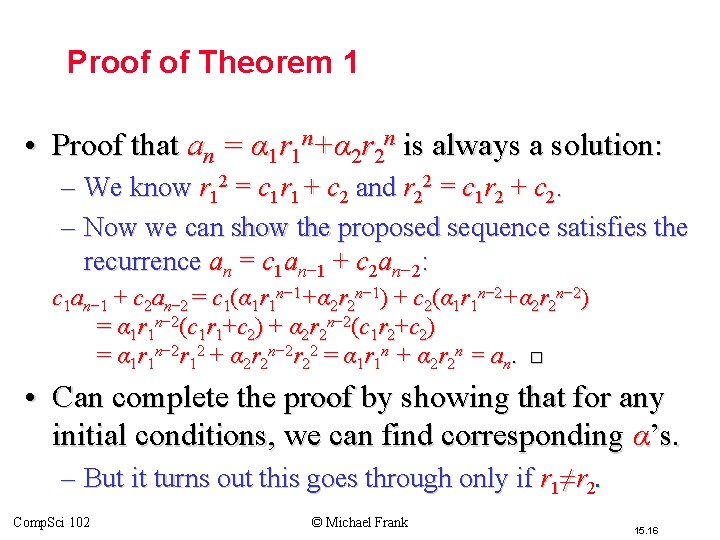 Proof of Theorem 1

• Proof that $a_n = \alpha_1 r_1^n + \alpha_2 r_2^n$ is always a solution:

– We know $r_1^2 = c_1 r_1 + c_2$ and $r_2^2 = c_1 r_2 + c_2$.

– Now we can show the proposed sequence satisfies the recurrence $a_n = c_1 a_{n-1} + c_2 a_{n-2}$:

$c_1 a_{n-1} + c_2 a_{n-2} = c_1(\alpha_1 r_1^{n-1} + \alpha_2 r_2^{n-1}) + c_2(\alpha_1 r_1^{n-2} + \alpha_2 r_2^{n-2})$
$= \alpha_1 r_1^{n-2}(c_1 r_1 + c_2) + \alpha_2 r_2^{n-2}(c_1 r_2 + c_2)$
$= \alpha_1 r_1^{n-2} r_1^2 + \alpha_2 r_2^{n-2} r_2^2 = \alpha_1 r_1^n + \alpha_2 r_2^n = a_n$. □

• Can complete the proof by showing that for any initial conditions, we can find corresponding $\alpha$'s.

– But it turns out this goes through only if $r_1 \neq r_2$.

CompSci 102 © Michael Frank 15.16